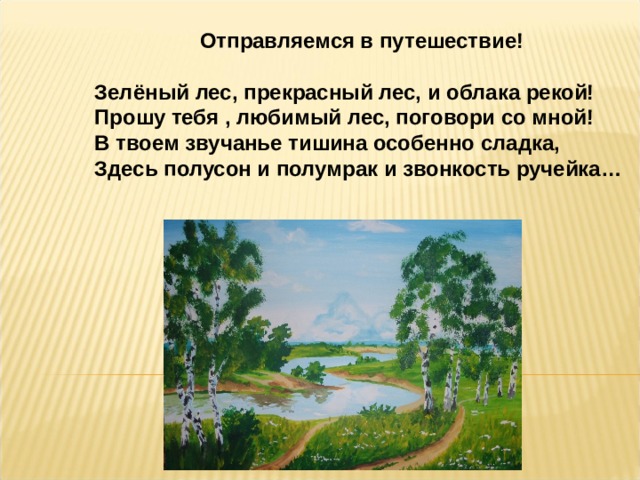 Отправляемся в путешествие!

Зелёный лес, прекрасный лес, и облака рекой!
Прошу тебя , любимый лес, поговори со мной!
В твоем звучанье тишина особенно сладка,
Здесь полусон и полумрак и звонкость ручейка…